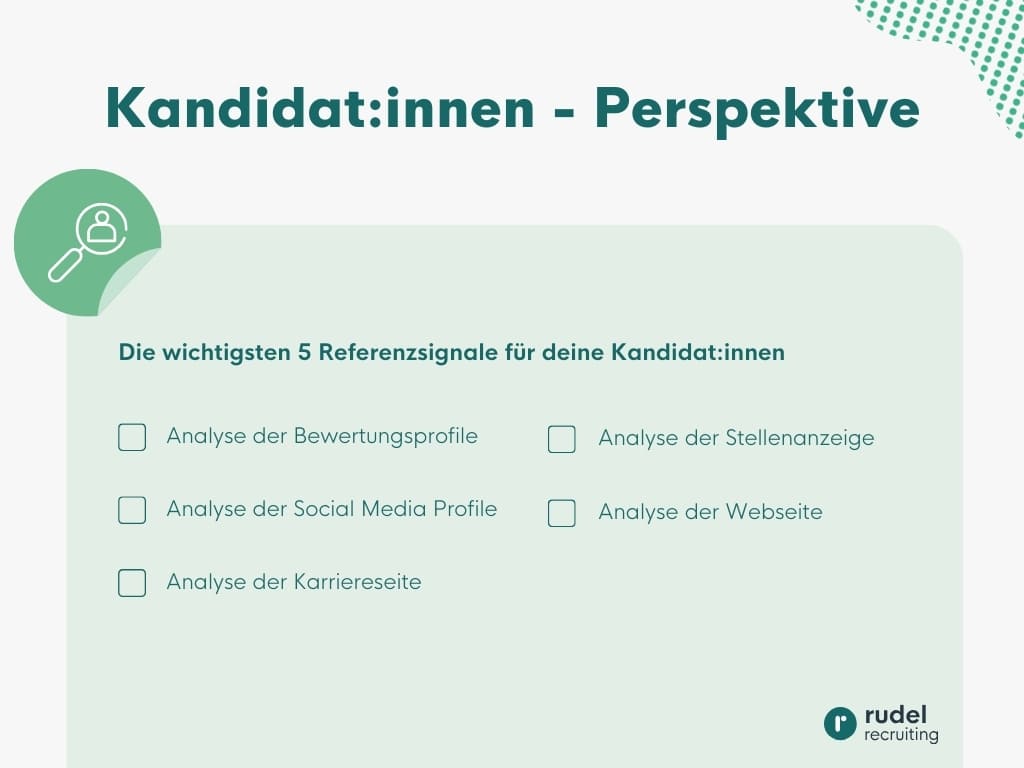 Kandidat:innen - Perspektive

Die wichtigsten 5 Referenzsignale für deine Kandidat:innen

Analyse der Bewertungsprofile

Analyse der Social Media Profile

Analyse der Karriereseite

Analyse der Stellenanzeige

Analyse der Webseite

rudel recruiting